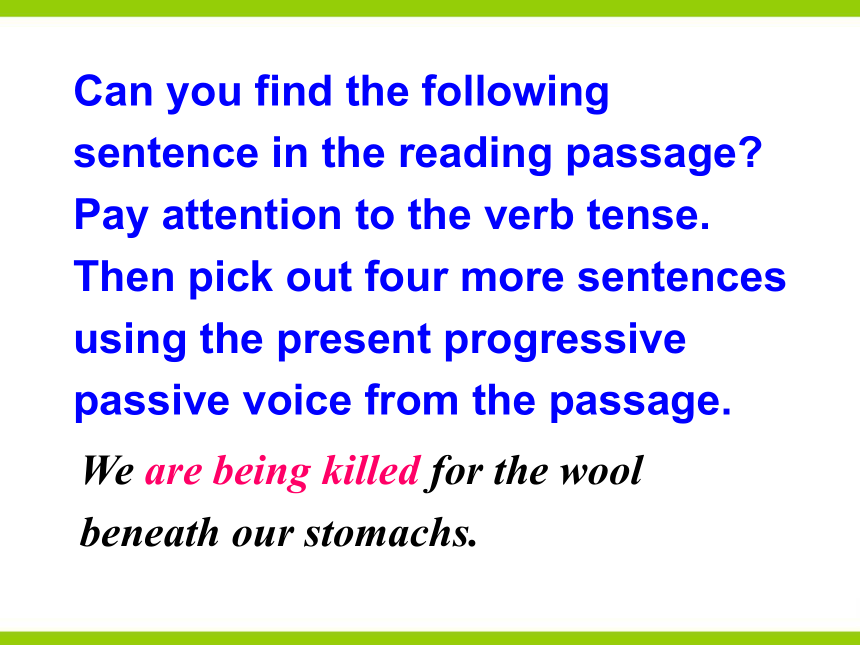 Can you find the following sentence in the reading passage? Pay attention to the verb tense. Then pick out four more sentences using the present progressive passive voice from the passage.

We are being killed for the wool beneath our stomachs.